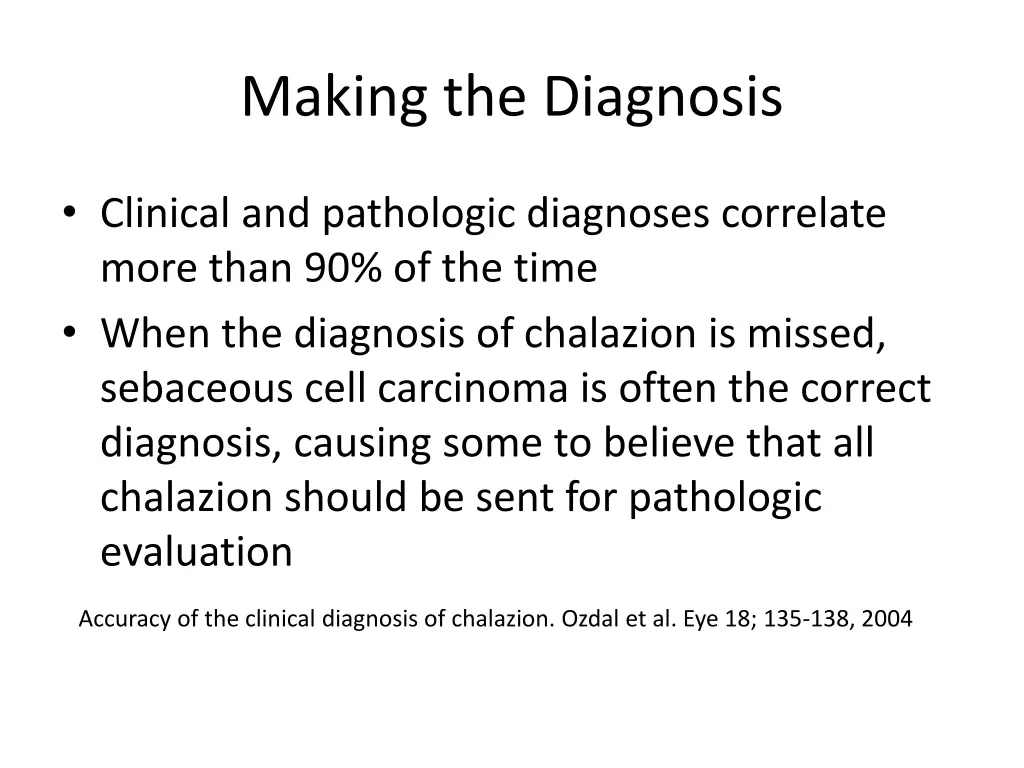 Making the Diagnosis

• Clinical and pathologic diagnoses correlate more than 90% of the time
• When the diagnosis of chalazion is missed, sebaceous cell carcinoma is often the correct diagnosis, causing some to believe that all chalazion should be sent for pathologic evaluation

Accuracy of the clinical diagnosis of chalazion. Ozdal et al. Eye 18; 135-138, 2004